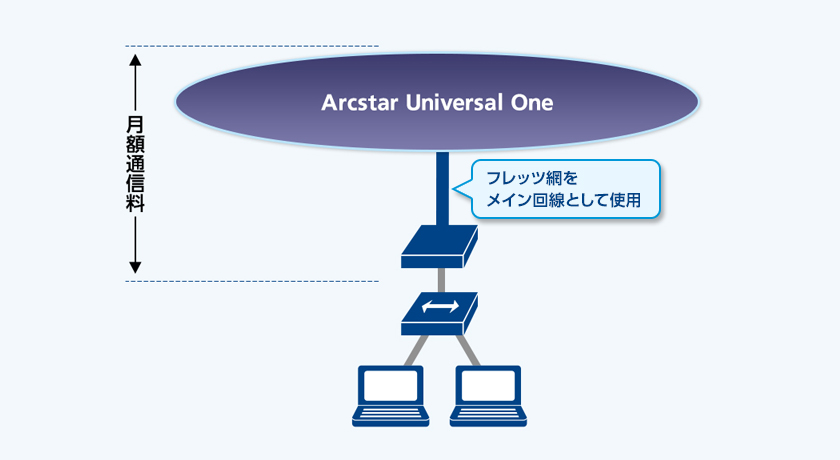 月額通信料

Arcstar Universal One

フレッツ網を
メイン回線として使用